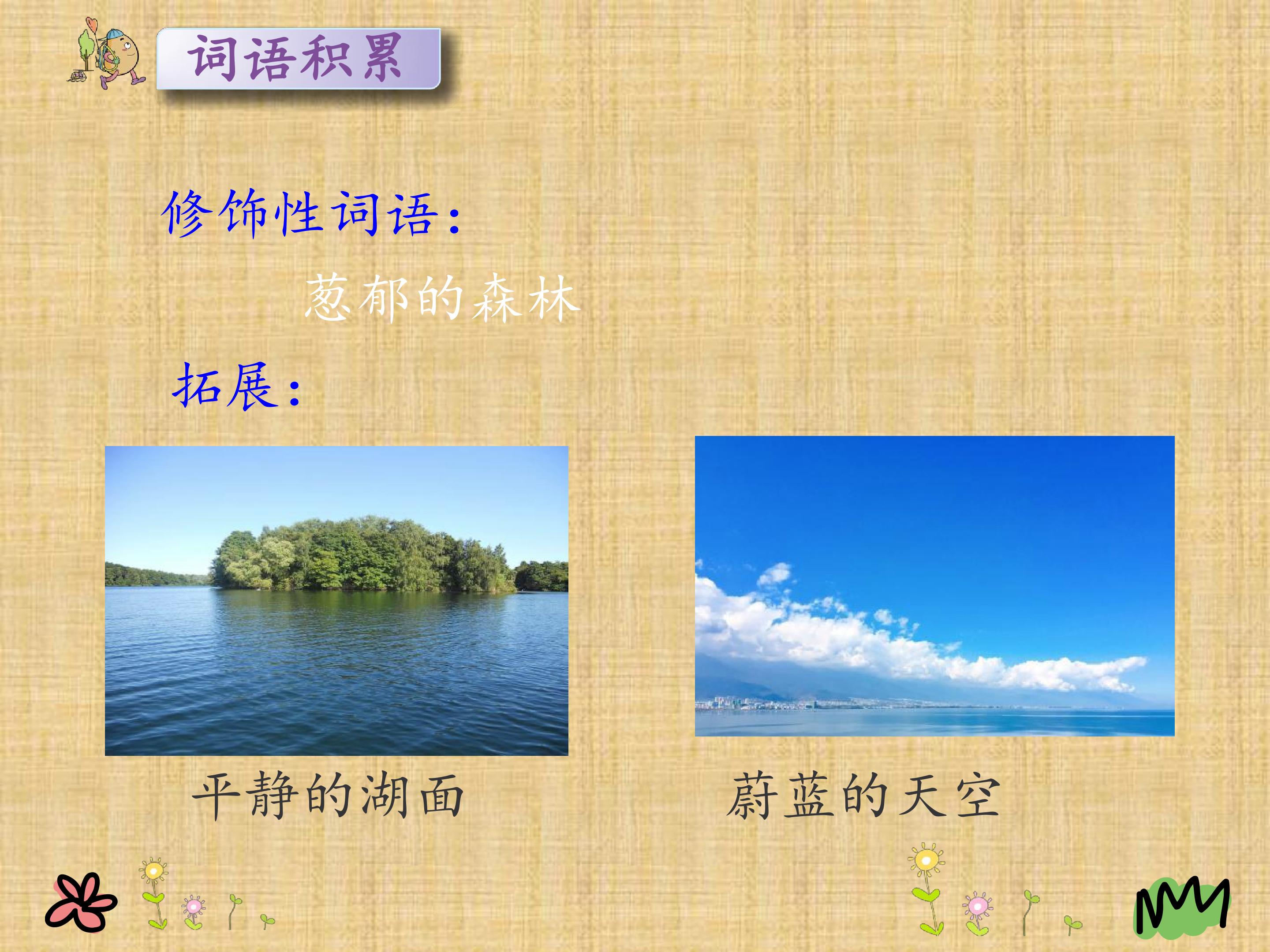 词语积累

修饰性词语：

葱郁的森林

拓展：

平静的湖面

蔚蓝的天空